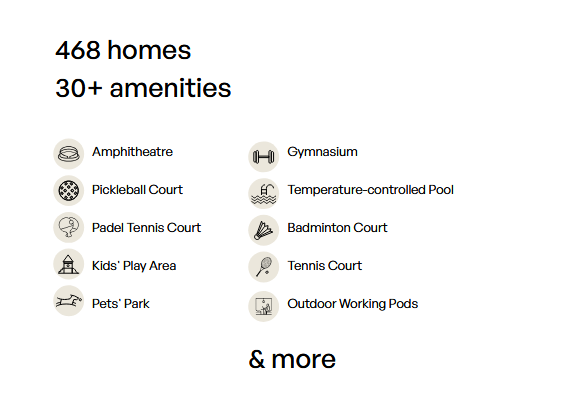 468 homes
30+ amenities

Amphitheatre

Pickleball Court

Padel Tennis Court

Kids' Play Area

Pets' Park

Gymnasium

Temperature-controlled Pool

Badminton Court

Tennis Court

Outdoor Working Pods

& more